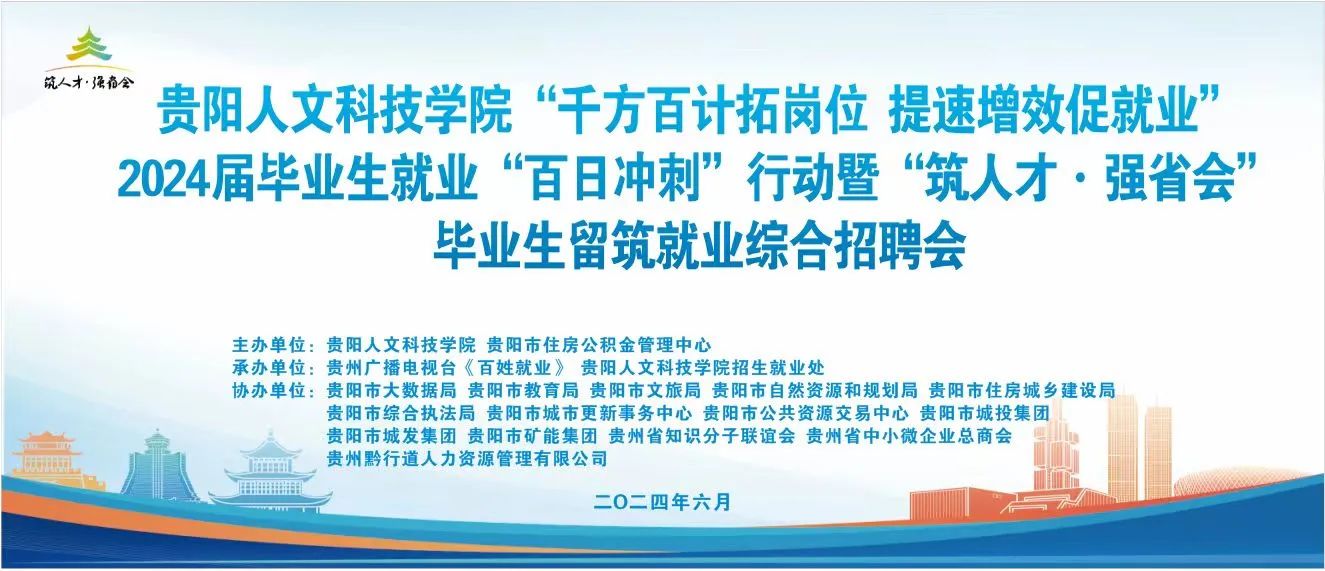 筑人才·强省会

贵阳人文科技学院“千方百计拓岗位 提速增效促就业”
2024届毕业生就业“百日冲刺”行动暨“筑人才·强省会”
毕业生留筑就业综合招聘会

主办单位：贵阳人文科技学院 贵阳市住房公积金管理中心
承办单位：贵州广播电视台《百姓就业》 贵阳人文科技学院招生就业处
协办单位：贵阳市大数据局 贵阳市教育局 贵阳市文旅局 贵阳市自然资源和规划局 贵阳市住房城乡建设局 贵阳市综合执法局 贵阳市城市更新事务中心 贵阳市公共资源交易中心 贵阳市城投集团 贵阳市城发集团 贵阳市矿能集团 贵州省知识分子联谊会 贵州省中小微企业总商会 贵州黔行道人力资源管理有限公司

二〇二四年六月